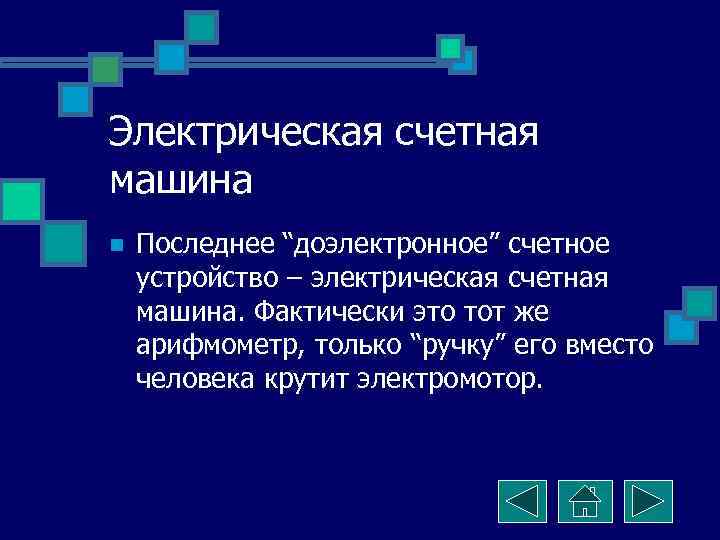 Электрическая счетная машина

Последнее “доэлектронное” счетное устройство – электрическая счетная машина. Фактически это тот же арифмометр, только “ручку” его вместо человека крутит электромотор.